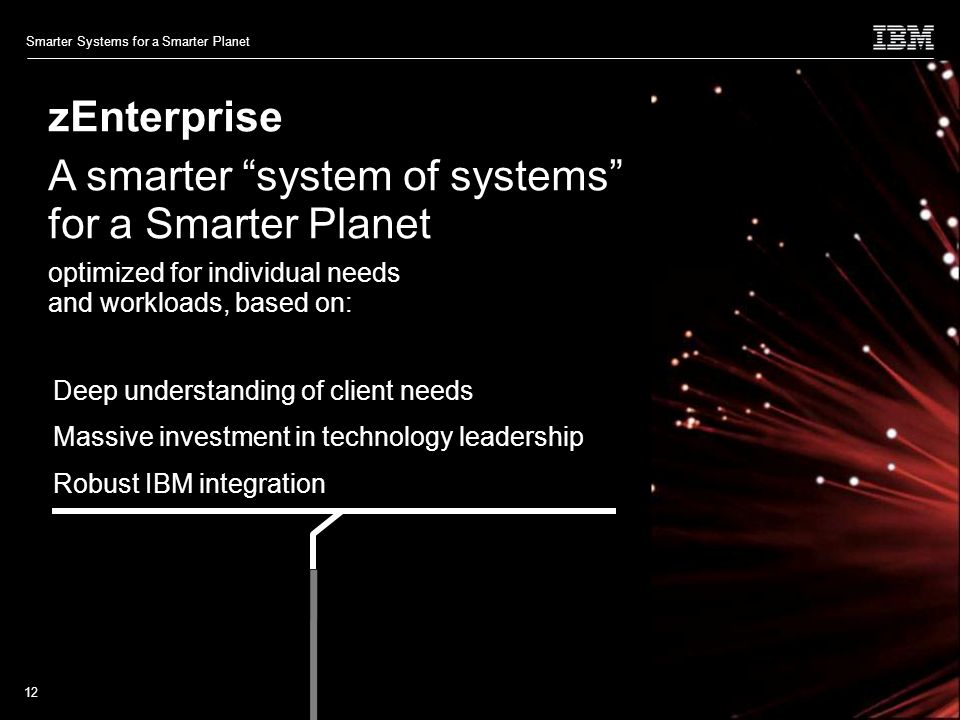 Smarter Systems for a Smarter Planet

IBM

zEnterprise

A smarter “system of systems” for a Smarter Planet

optimized for individual needs and workloads, based on:

Deep understanding of client needs

Massive investment in technology leadership

Robust IBM integration

12